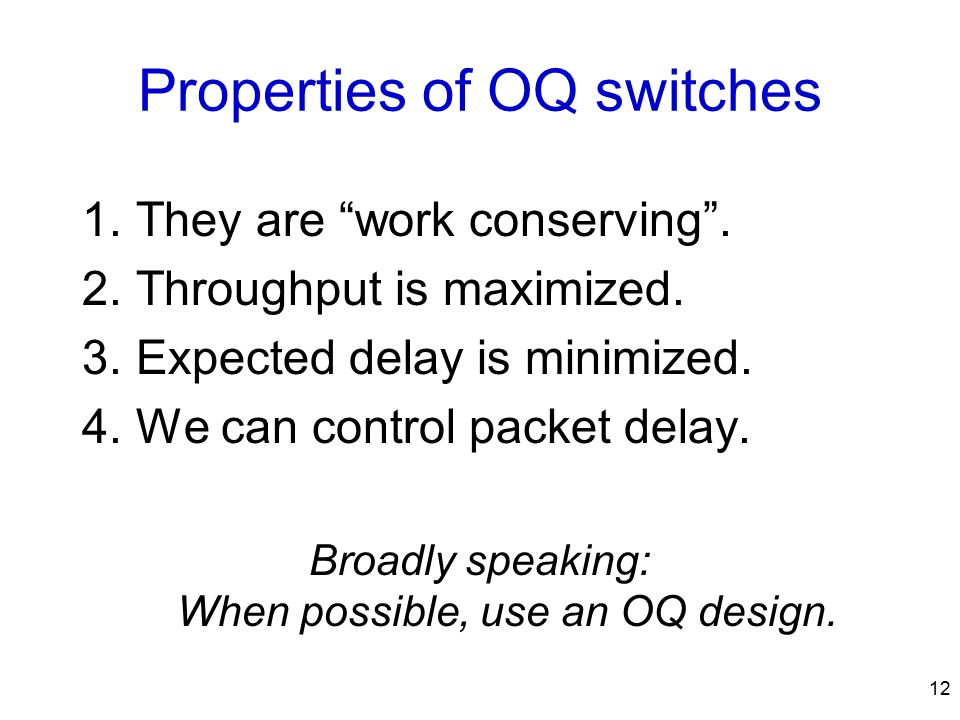 Properties of OQ switches

1. They are “work conserving”.
2. Throughput is maximized.
3. Expected delay is minimized.
4. We can control packet delay.

Broadly speaking:
When possible, use an OQ design.

12